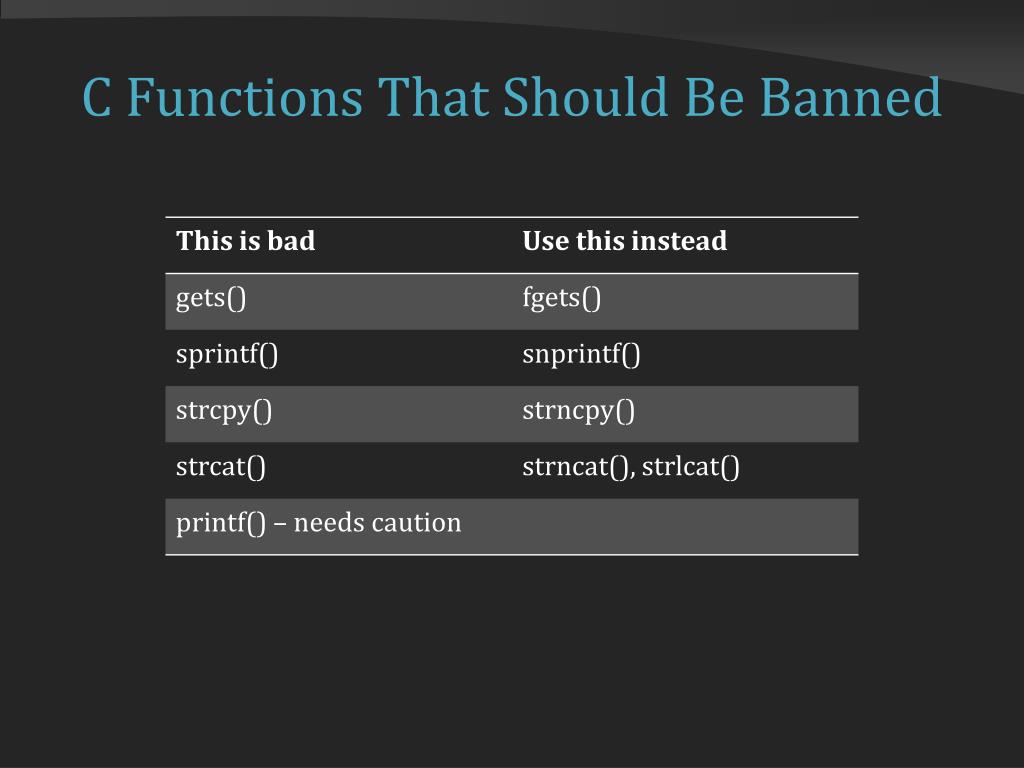 C Functions That Should Be Banned

| This is bad | Use this instead |
|---|---|
| gets() | fgets() |
| sprintf() | snprintf() |
| strcpy() | strncpy() |
| strcat() | strncat(), strlcat() |
| printf() – needs caution | |